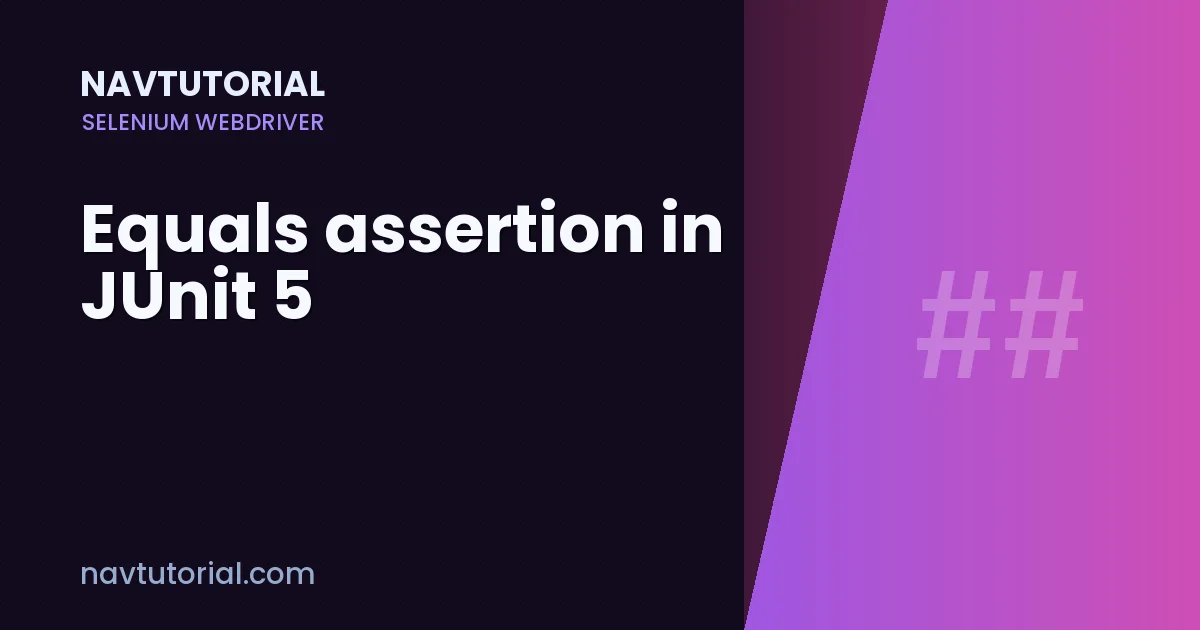 NAVTUTORIAL
SELENIUM WEBDRIVER

Equals assertion in JUnit 5

##

navtutorial.com